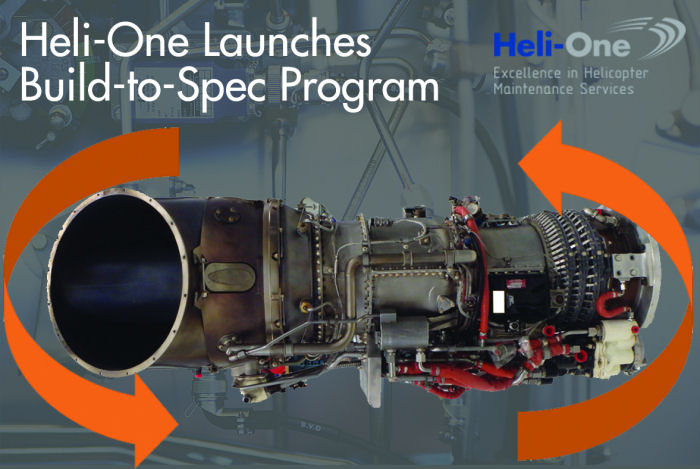 Heli-One Launches
Build-to-Spec Program

Heli-One
Excellence in Helicopter
Maintenance Services